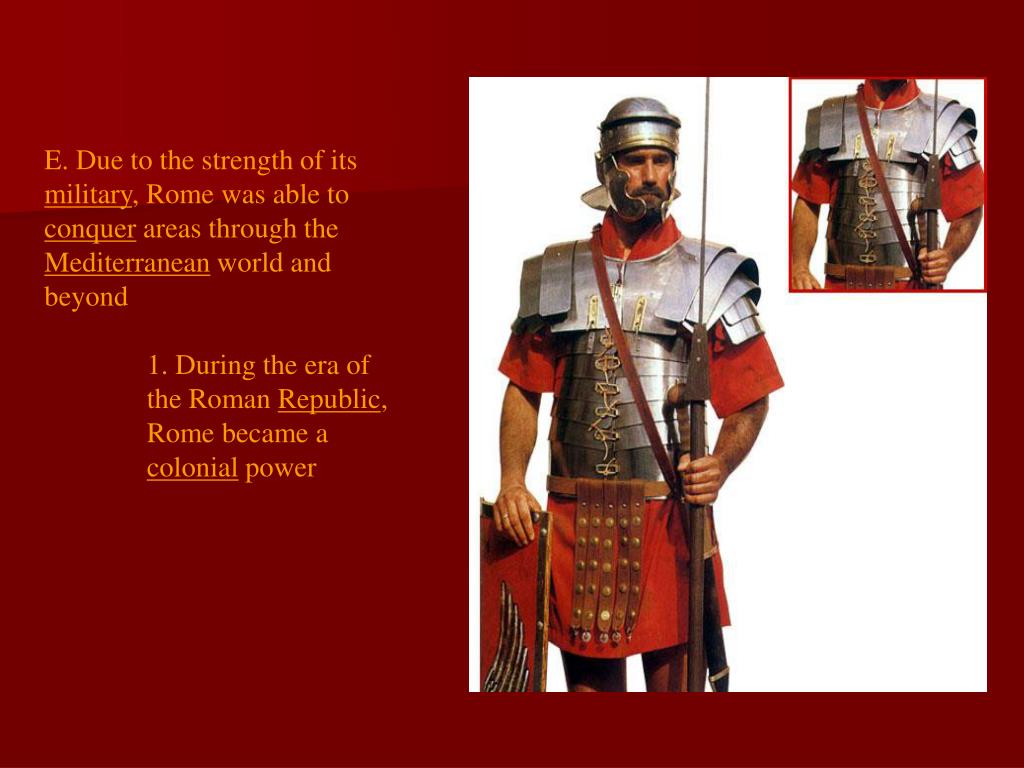 E. Due to the strength of its military, Rome was able to conquer areas through the Mediterranean world and beyond

1. During the era of the Roman Republic, Rome became a colonial power